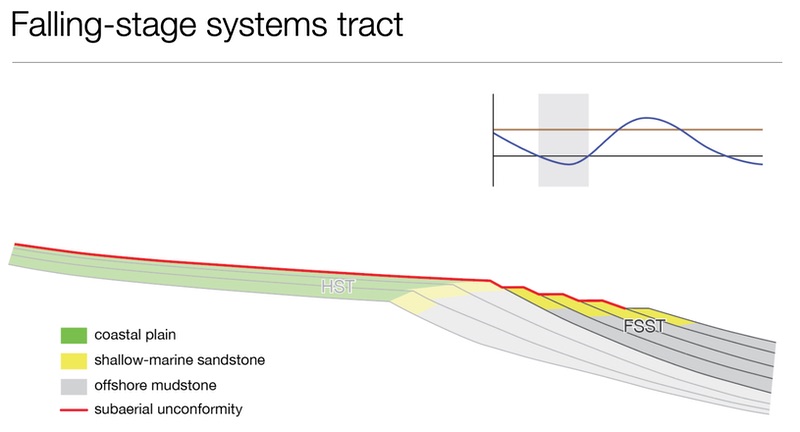 Falling-stage systems tract

HST

FSST

coastal plain
shallow-marine sandstone
offshore mudstone
subaerial unconformity